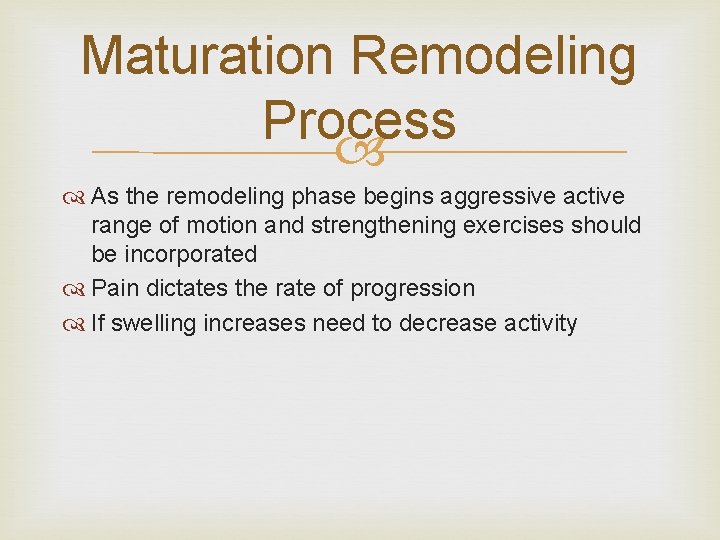 Maturation Remodeling Process

As the remodeling phase begins aggressive active range of motion and strengthening exercises should be incorporated

Pain dictates the rate of progression

If swelling increases need to decrease activity